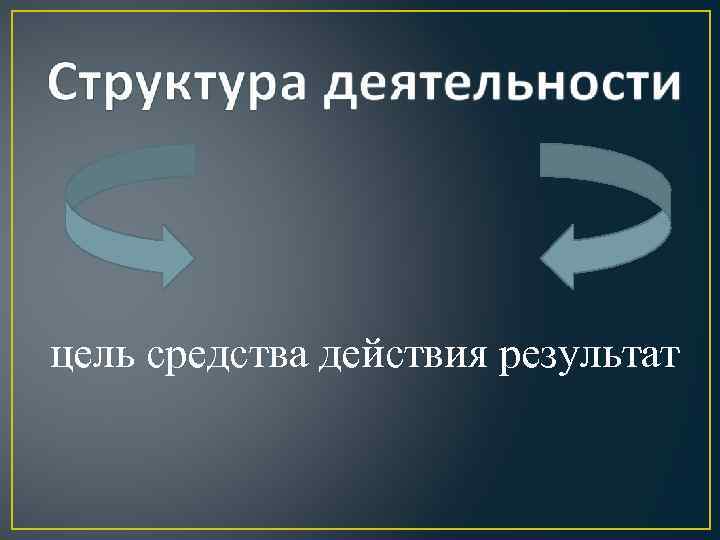 Структура деятельности

цель средства действия результат